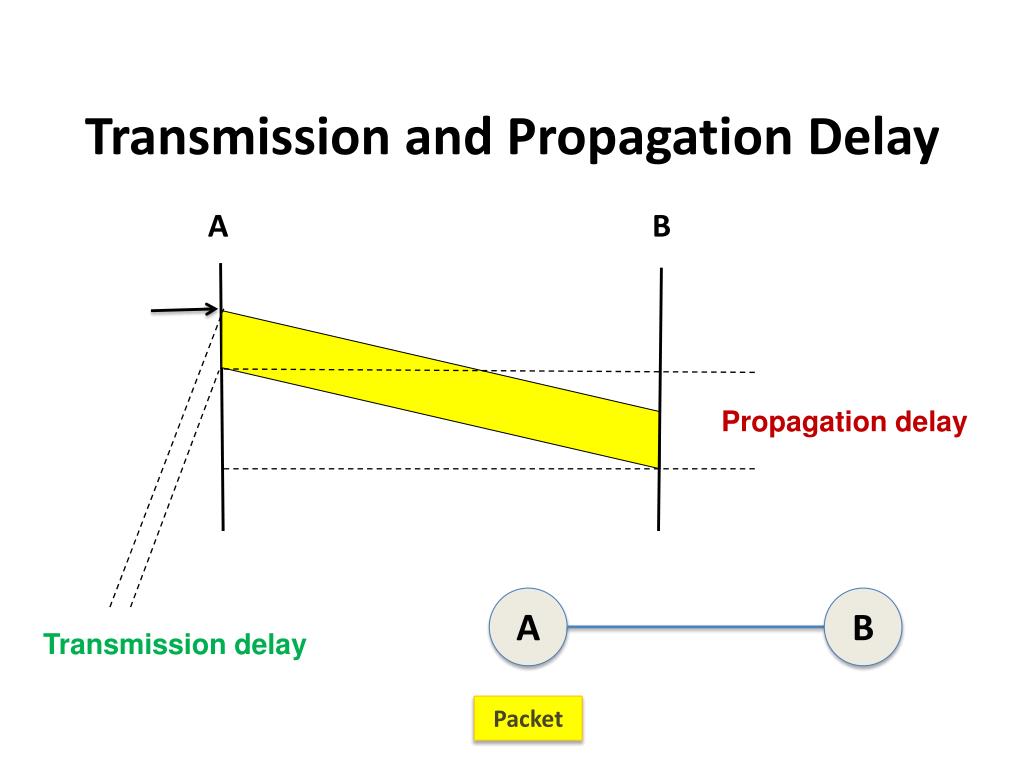 Transmission and Propagation Delay

A

B

Propagation delay

Transmission delay

A

B

Packet